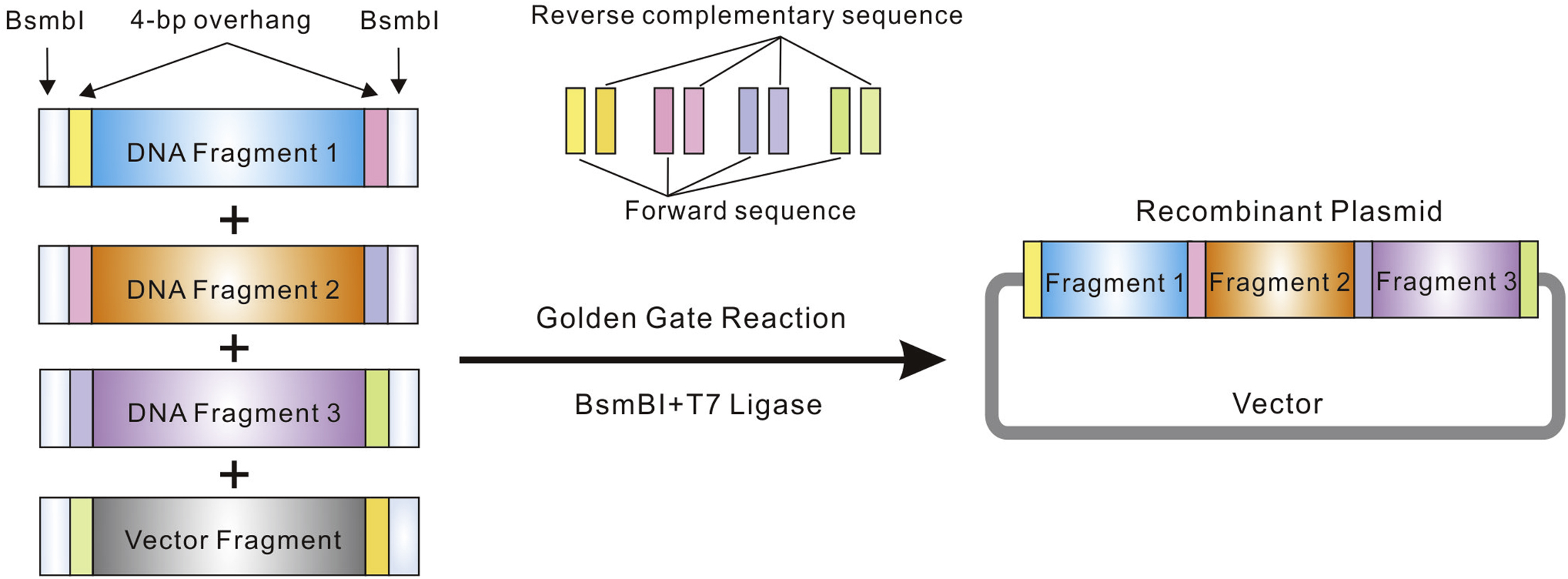 BsmbI 4-bp overhang BsmbI

DNA Fragment 1

+

DNA Fragment 2

+

DNA Fragment 3

+

Vector Fragment

Reverse complementary sequence

Forward sequence

Golden Gate Reaction

BsmBI+T7 Ligase

Recombinant Plasmid

Fragment 1 Fragment 2 Fragment 3

Vector